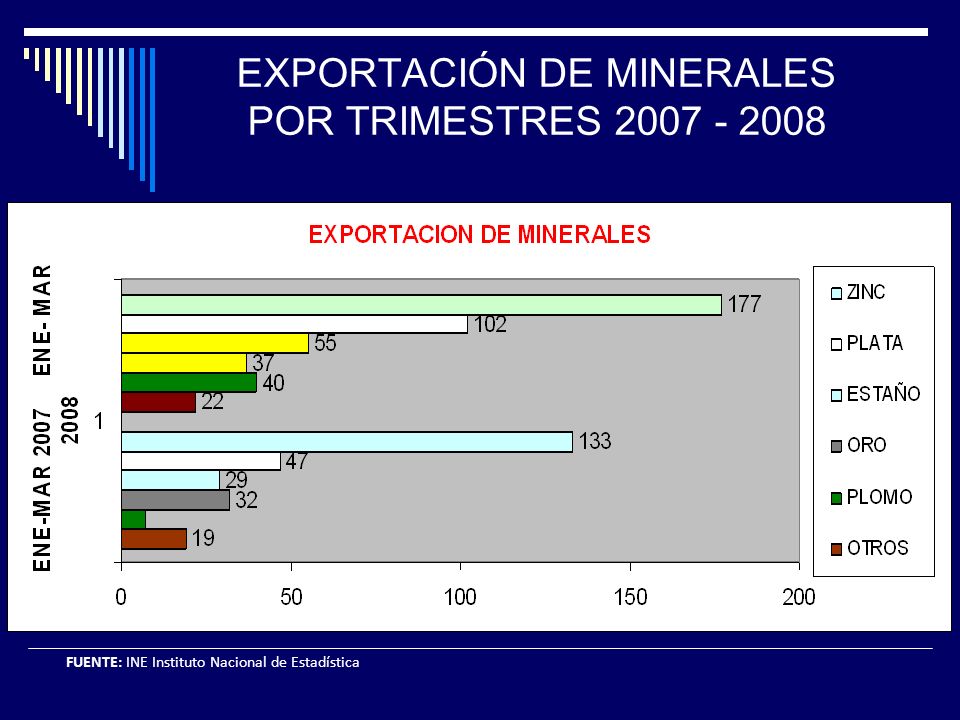 EXPORTACIÓN DE MINERALES POR TRIMESTRES 2007 - 2008

EXPORTACION DE MINERALES

ENE-MAR 2007 ENE- MAR 2008

1

177
102
55
37
40
22
133
47
29
32
19

0
50
100
150
200

ZINC
PLATA
ESTAÑO
ORO
PLOMO
OTROS

FUENTE: INE Instituto Nacional de Estadística